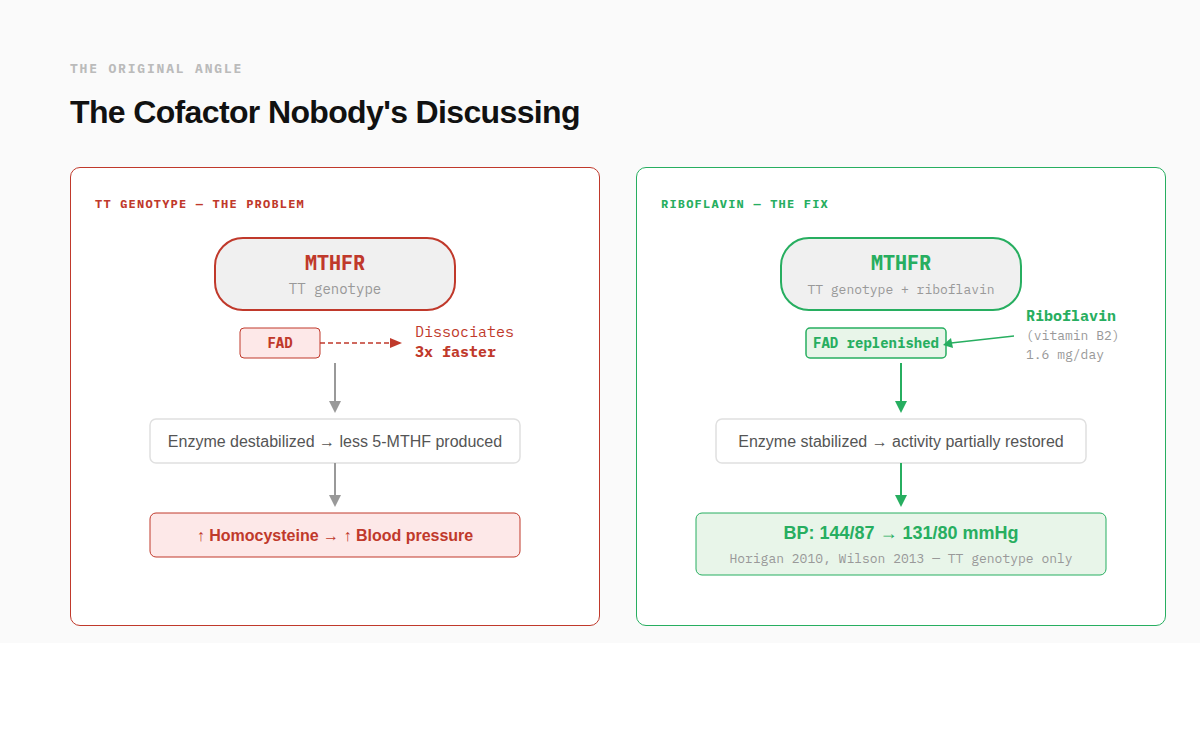 THE ORIGINAL ANGLE

The Cofactor Nobody's Discussing

TT GENOTYPE — THE PROBLEM

MTHFR
TT genotype

FAD

Dissociates
3x faster

Enzyme destabilized → less 5-MTHF produced

↑ Homocysteine → ↑ Blood pressure

RIBOFLAVIN — THE FIX

MTHFR
TT genotype + riboflavin

FAD replenished

Riboflavin
(vitamin B2)
1.6 mg/day

Enzyme stabilized → activity partially restored

BP: 144/87 → 131/80 mmHg
Horigan 2010, Wilson 2013 — TT genotype only